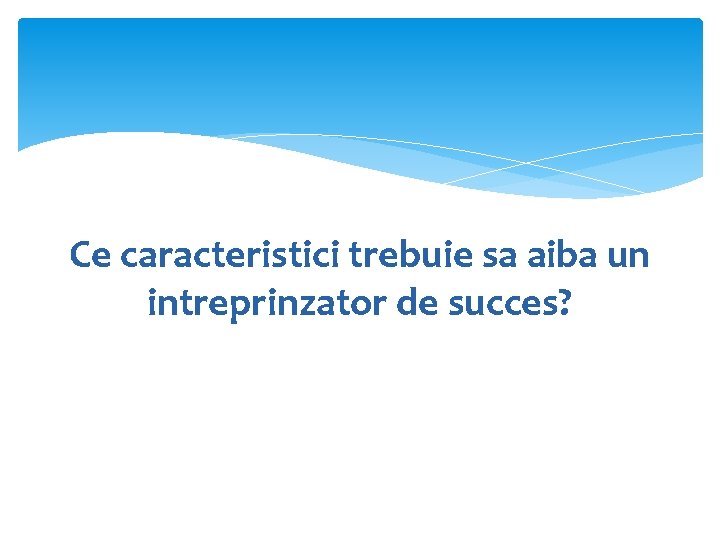 Ce caracteristici trebuie sa aiba un intreprinzator de succes?